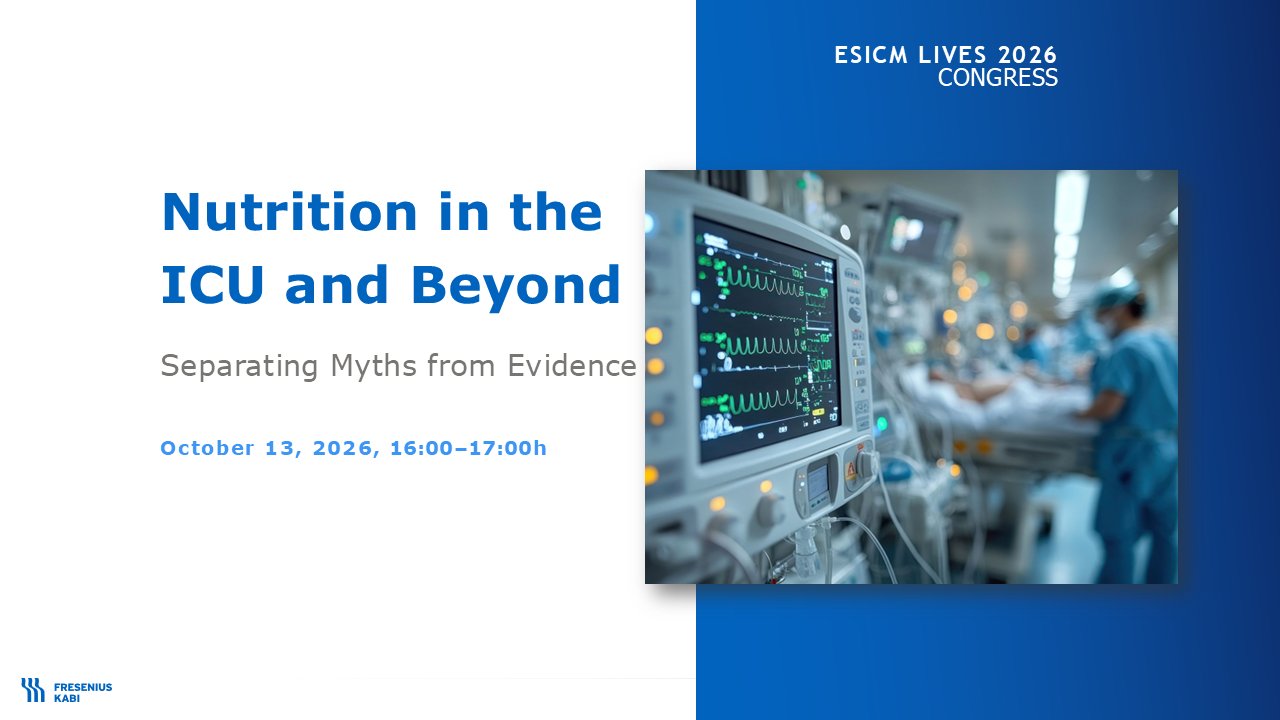 ESICM LIVES 2026
CONGRESS

Nutrition in the ICU and Beyond

Separating Myths from Evidence

October 13, 2026, 16:00–17:00h

FRESENIUS
KABI